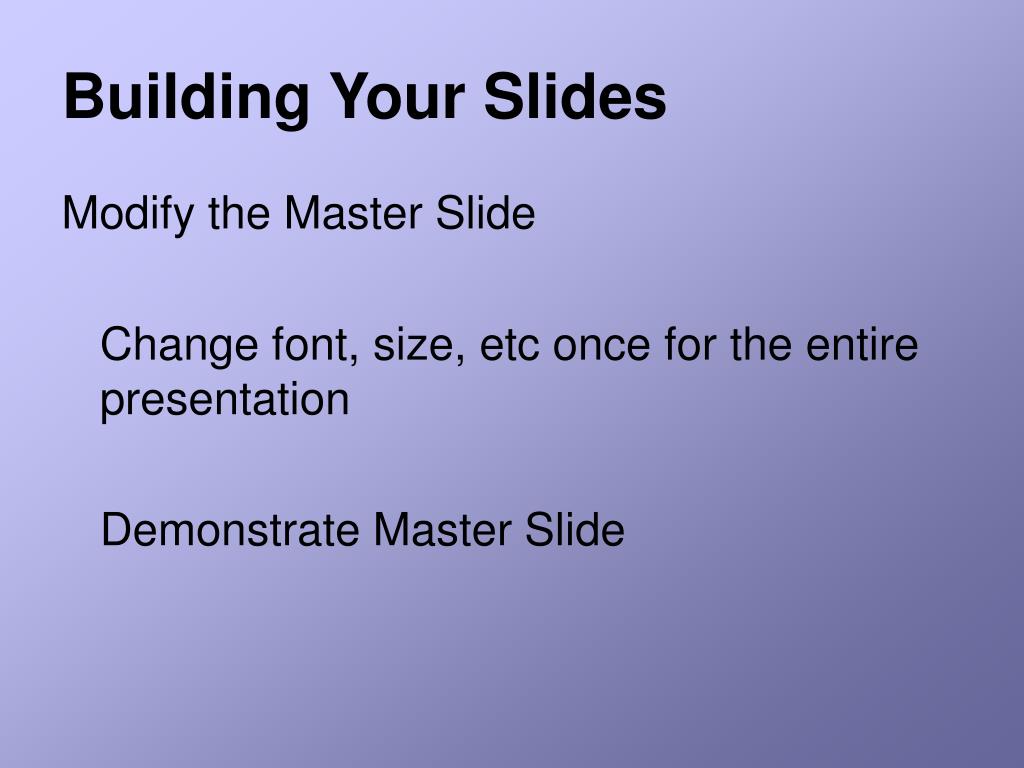 Building Your Slides

Modify the Master Slide

Change font, size, etc once for the entire presentation

Demonstrate Master Slide